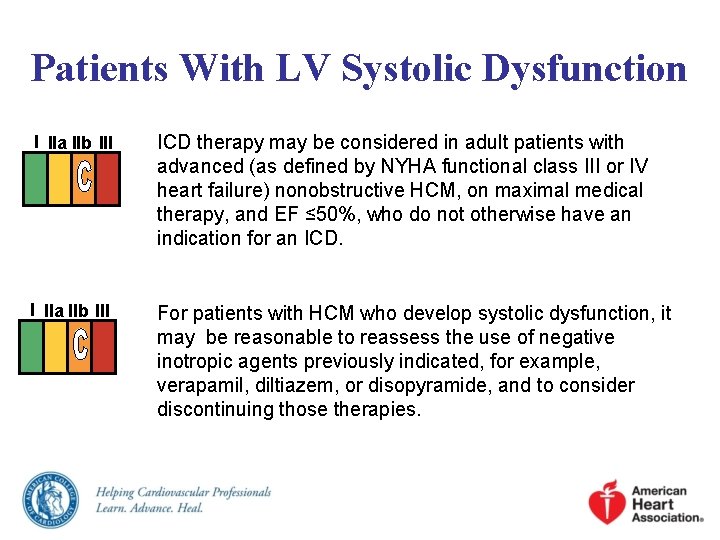 Patients With LV Systolic Dysfunction

I IIa IIb III
C

ICD therapy may be considered in adult patients with advanced (as defined by NYHA functional class III or IV heart failure) nonobstructive HCM, on maximal medical therapy, and EF ≤50%, who do not otherwise have an indication for an ICD.

I IIa IIb III
C

For patients with HCM who develop systolic dysfunction, it may be reasonable to reassess the use of negative inotropic agents previously indicated, for example, verapamil, diltiazem, or disopyramide, and to consider discontinuing those therapies.

AMERICAN COLLEGE OF CARDIOLOGY
Helping Cardiovascular Professionals
Learn. Advance. Heal.

American Heart Association®